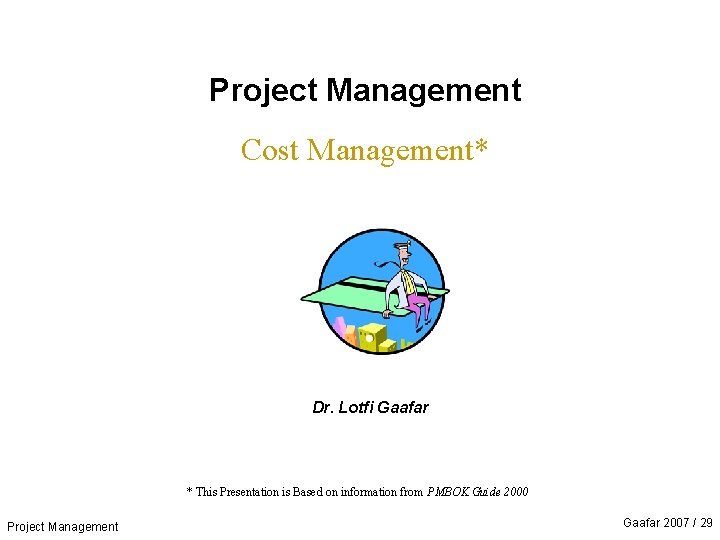 Project Management

Cost Management*

Dr. Lotfi Gaafar

* This Presentation is Based on information from PMBOK Guide 2000

Project Management

Gaafar 2007 / 29